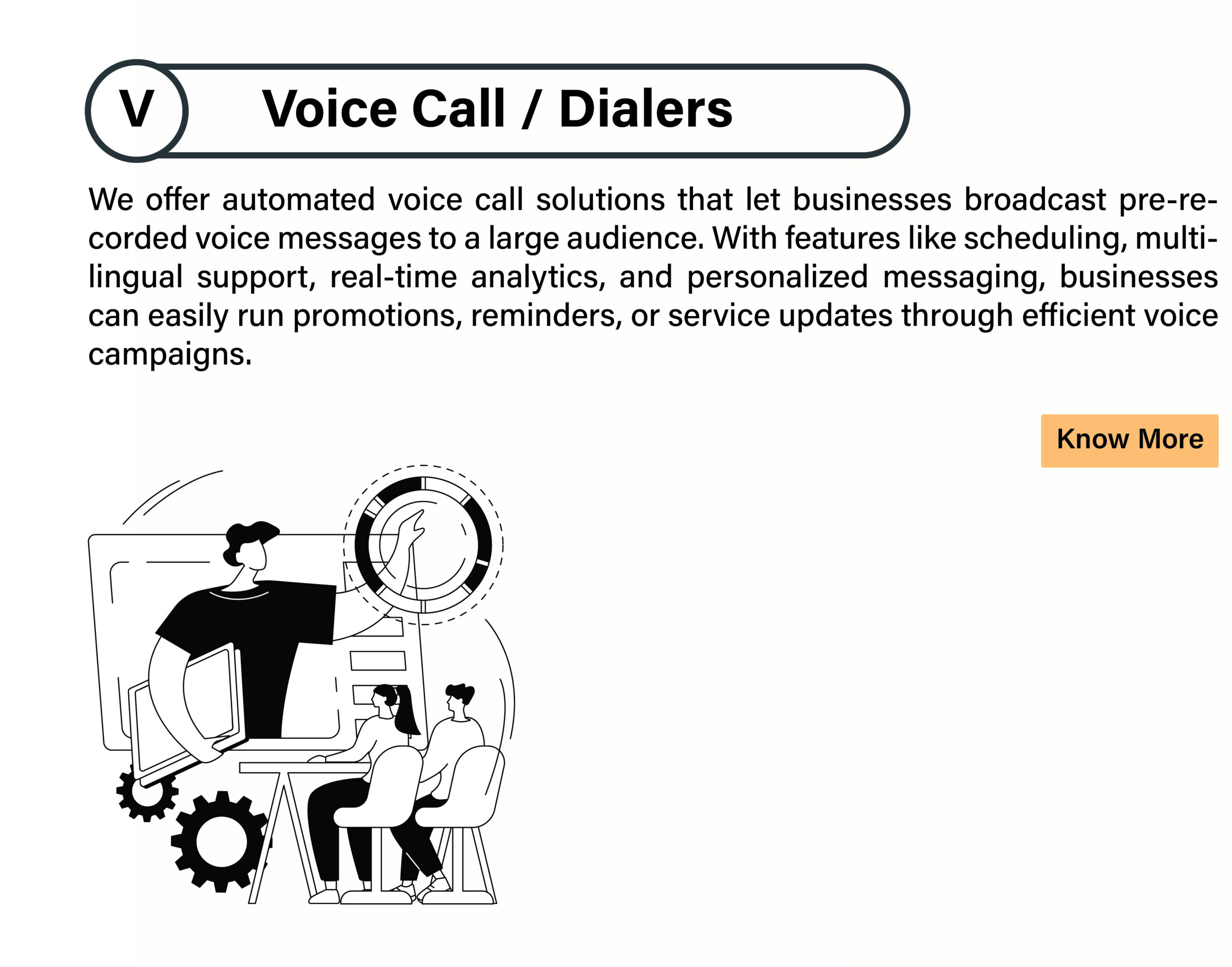 V

Voice Call / Dialers

We offer automated voice call solutions that let businesses broadcast pre-recorded voice messages to a large audience. With features like scheduling, multilingual support, real-time analytics, and personalized messaging, businesses can easily run promotions, reminders, or service updates through efficient voice campaigns.

Know More